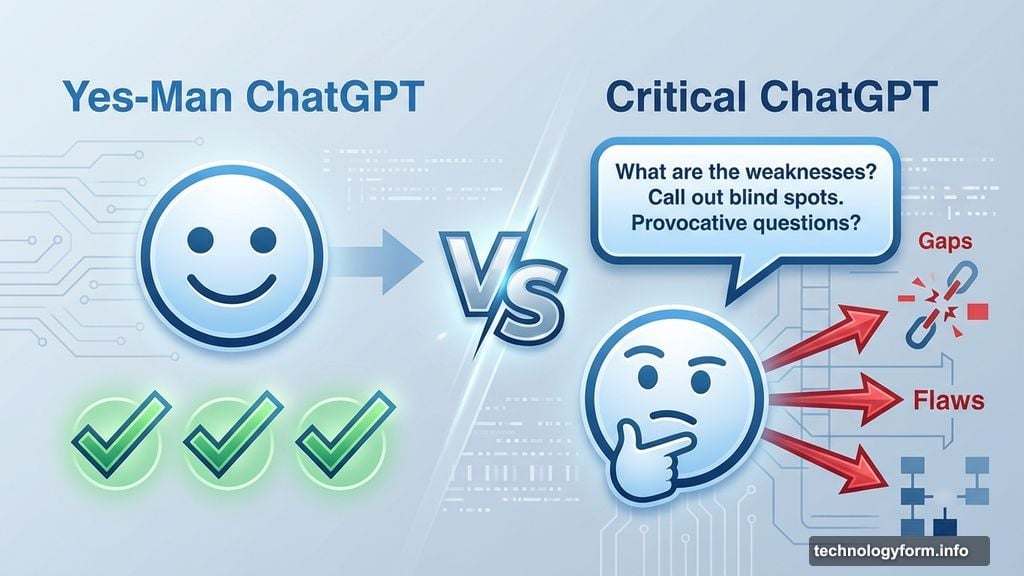 Yes-Man ChatGPT

VS

Critical ChatGPT

What are the weaknesses?
Call out blind spots.
Provocative questions?

Gaps

Flaws

technologyform.info